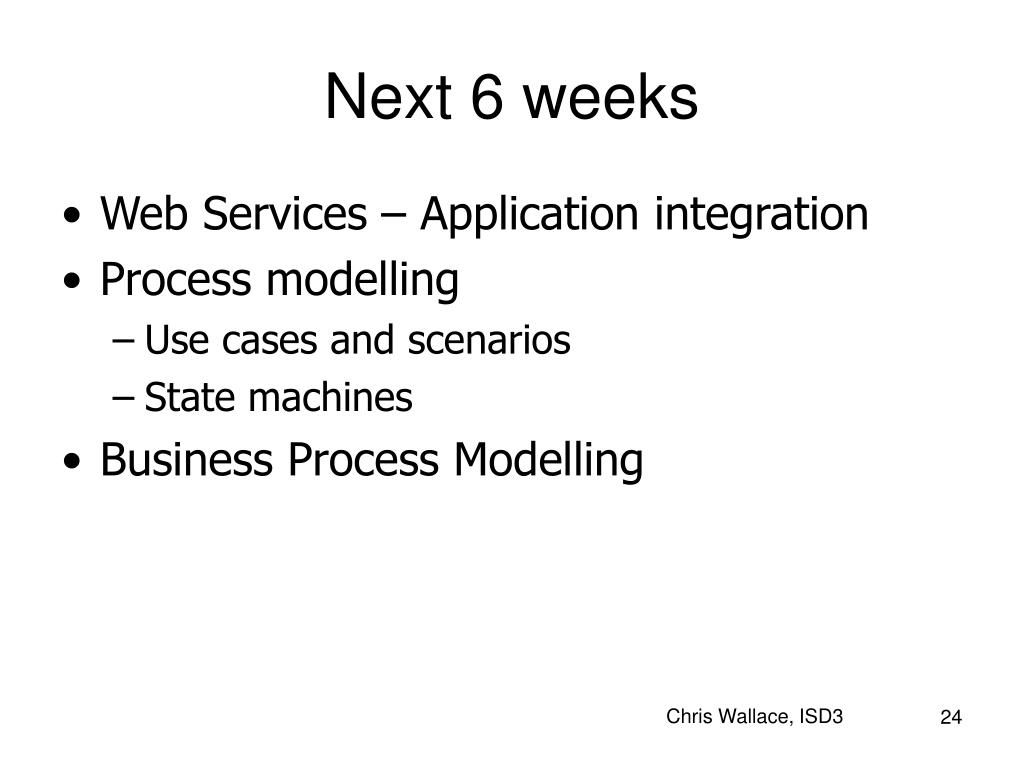 Next 6 weeks

• Web Services – Application integration
• Process modelling
  – Use cases and scenarios
  – State machines
• Business Process Modelling

Chris Wallace, ISD3

24